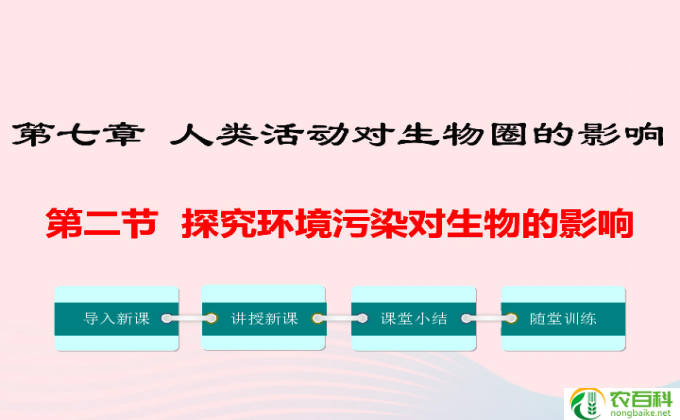 第七章 人类活动对生物圈的影响

第二节 探究环境污染对生物的影响

导入新课

讲授新课

课堂小结

随堂训练

农百科
nongbaike.net